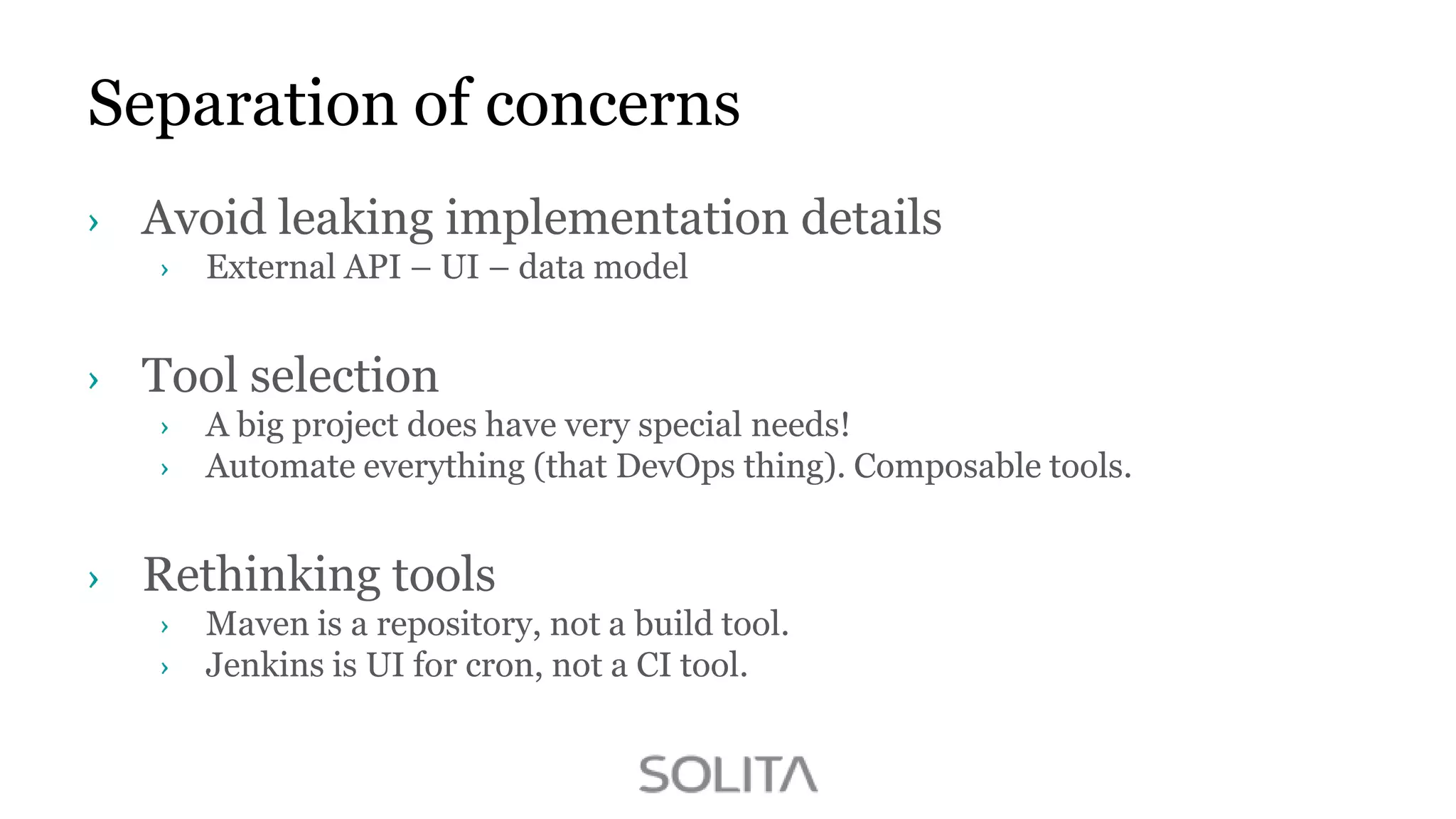 Separation of concerns

› Avoid leaking implementation details
› External API – UI – data model

› Tool selection
› A big project does have very special needs!
› Automate everything (that DevOps thing). Composable tools.

› Rethinking tools
› Maven is a repository, not a build tool.
› Jenkins is UI for cron, not a CI tool.

SOLITA